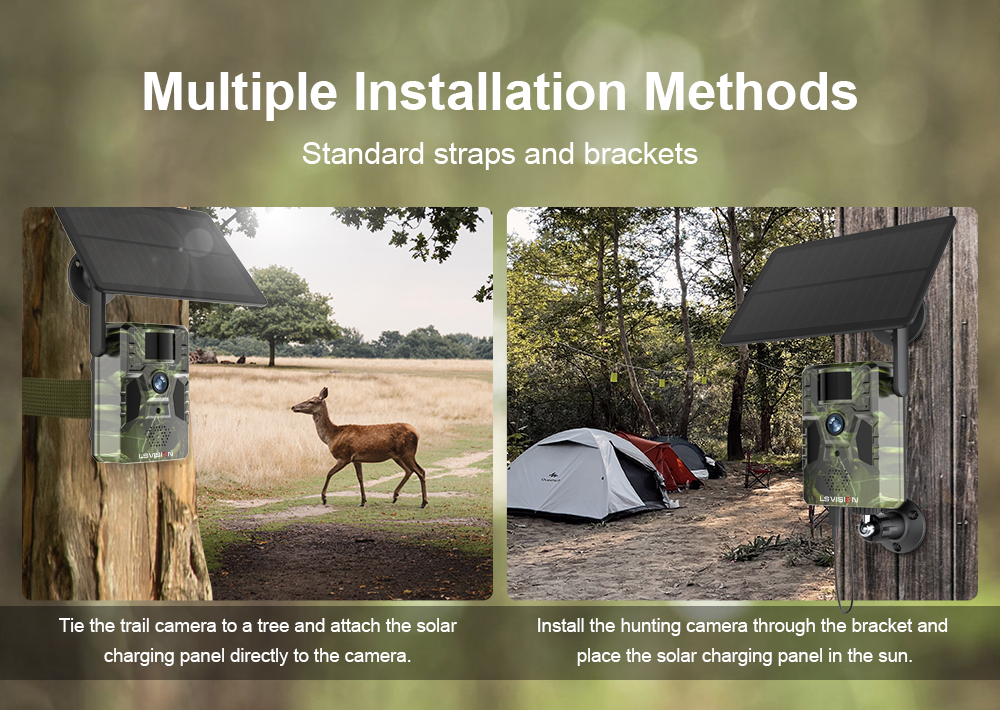 Multiple Installation Methods

Standard straps and brackets

LS VISION

LS VISION

Tie the trail camera to a tree and attach the solar charging panel directly to the camera.

Install the hunting camera through the bracket and place the solar charging panel in the sun.